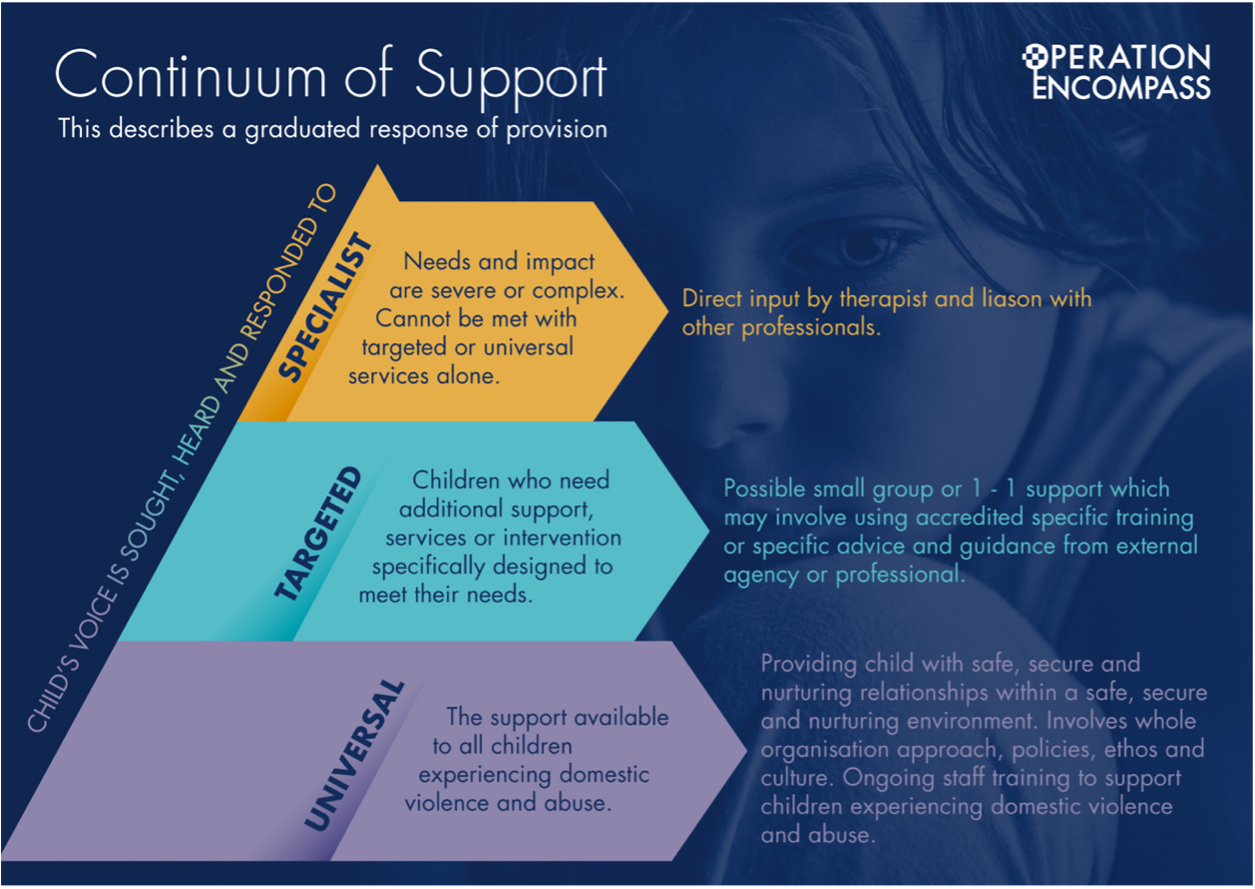 Continuum of Support
This describes a graduated response of provision

OPERATION ENCOMPASS

CHILD'S VOICE IS SOUGHT, HEARD AND RESPONDED TO

SPECIALIST
Needs and impact are severe or complex. Cannot be met with targeted or universal services alone.

Direct input by therapist and liason with other professionals.

TARGETED
Children who need additional support, services or intervention specifically designed to meet their needs.

Possible small group or 1 - 1 support which may involve using accredited specific training or specific advice and guidance from external agency or professional.

UNIVERSAL
The support available to all children experiencing domestic violence and abuse.

Providing child with safe, secure and nurturing relationships within a safe, secure and nurturing environment. Involves whole organisation approach, policies, ethos and culture. Ongoing staff training to support children experiencing domestic violence and abuse.